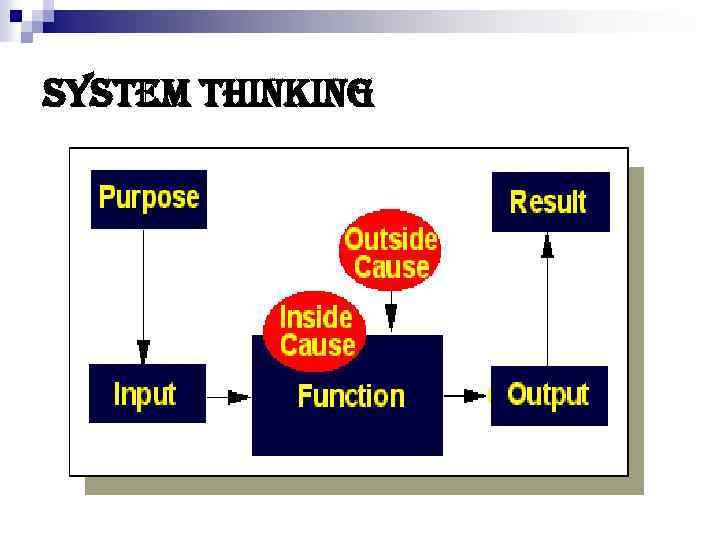 SYSTEM THINKING

Purpose

Result

Outside Cause

Inside Cause

Input

Function

Output